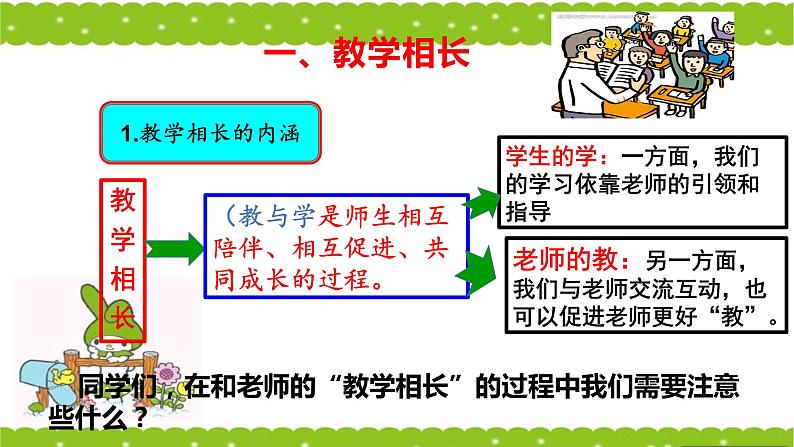 一、教学相长

1.教学相长的内涵

教学相长

（教与学是师生相互陪伴、相互促进、共同成长的过程。

学生的学：一方面，我们的学习依靠老师的引领和指导

老师的教：另一方面，我们与老师交流互动，也可以促进老师更好“教”。

同学们，在和老师的“教学相长”的过程中我们需要注意些什么？